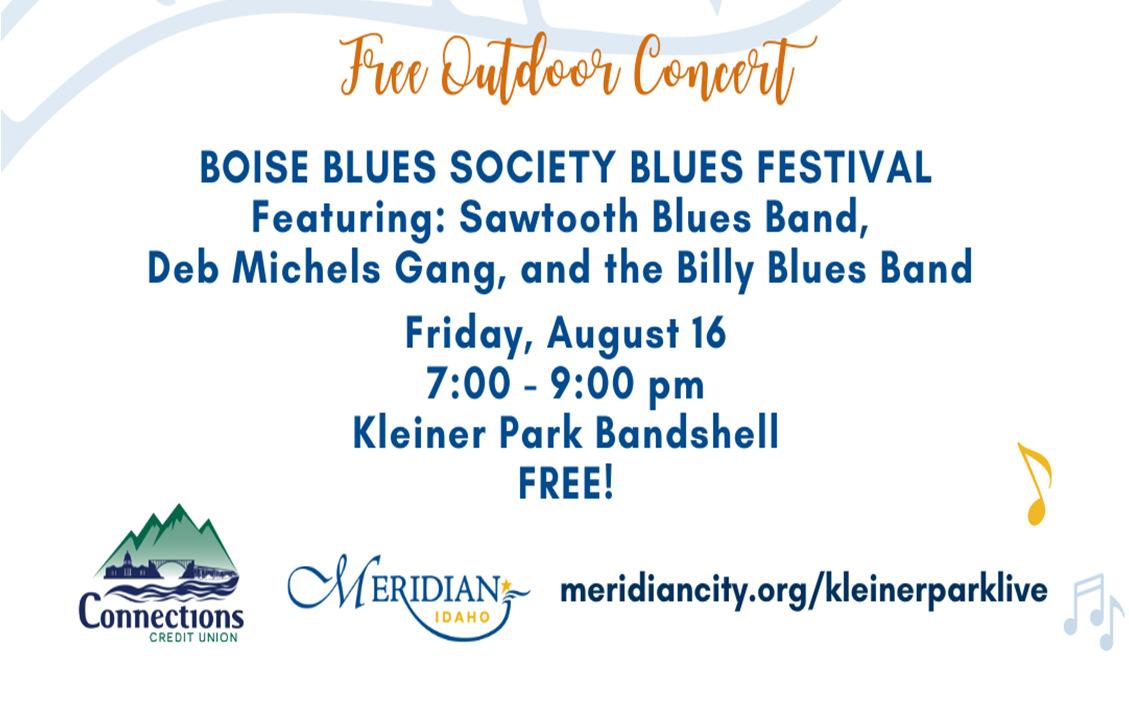 Free Outdoor Concert

BOISE BLUES SOCIETY BLUES FESTIVAL
Featuring: Sawtooth Blues Band, Deb Michels Gang, and the Billy Blues Band

Friday, August 16
7:00 - 9:00 pm
Kleiner Park Bandshell
FREE!

Connections
CREDIT UNION

MERIDIAN
IDAHO

meridiancity.org/kleinerparklive